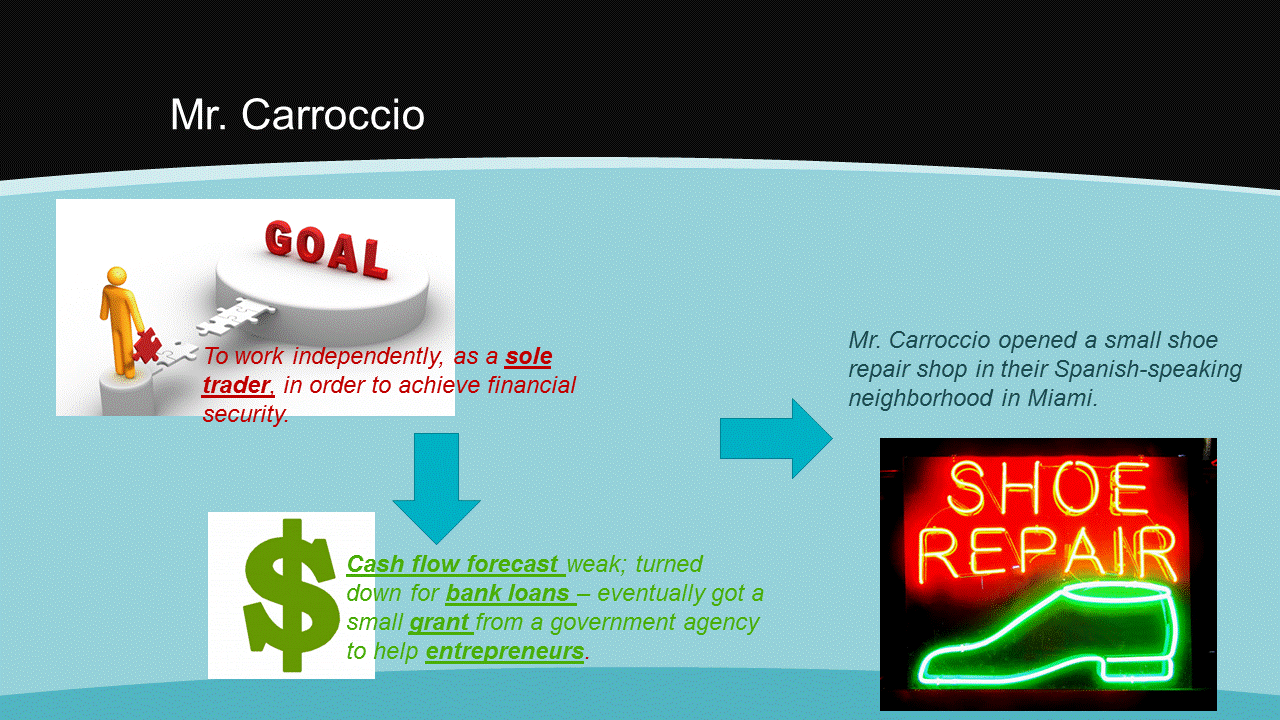 Mr. Carroccio

GOAL

To work independently, as a sole trader, in order to achieve financial security.

$

Cash flow forecast weak; turned down for bank loans – eventually got a small grant from a government agency to help entrepreneurs.

Mr. Carroccio opened a small shoe repair shop in their Spanish-speaking neighborhood in Miami.

SHOE REPAIR